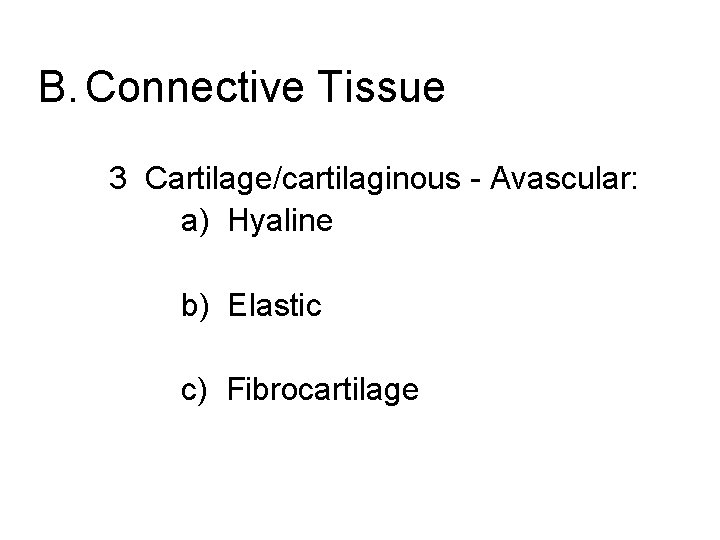 B. Connective Tissue

3 Cartilage/cartilaginous - Avascular:
a) Hyaline

b) Elastic

c) Fibrocartilage